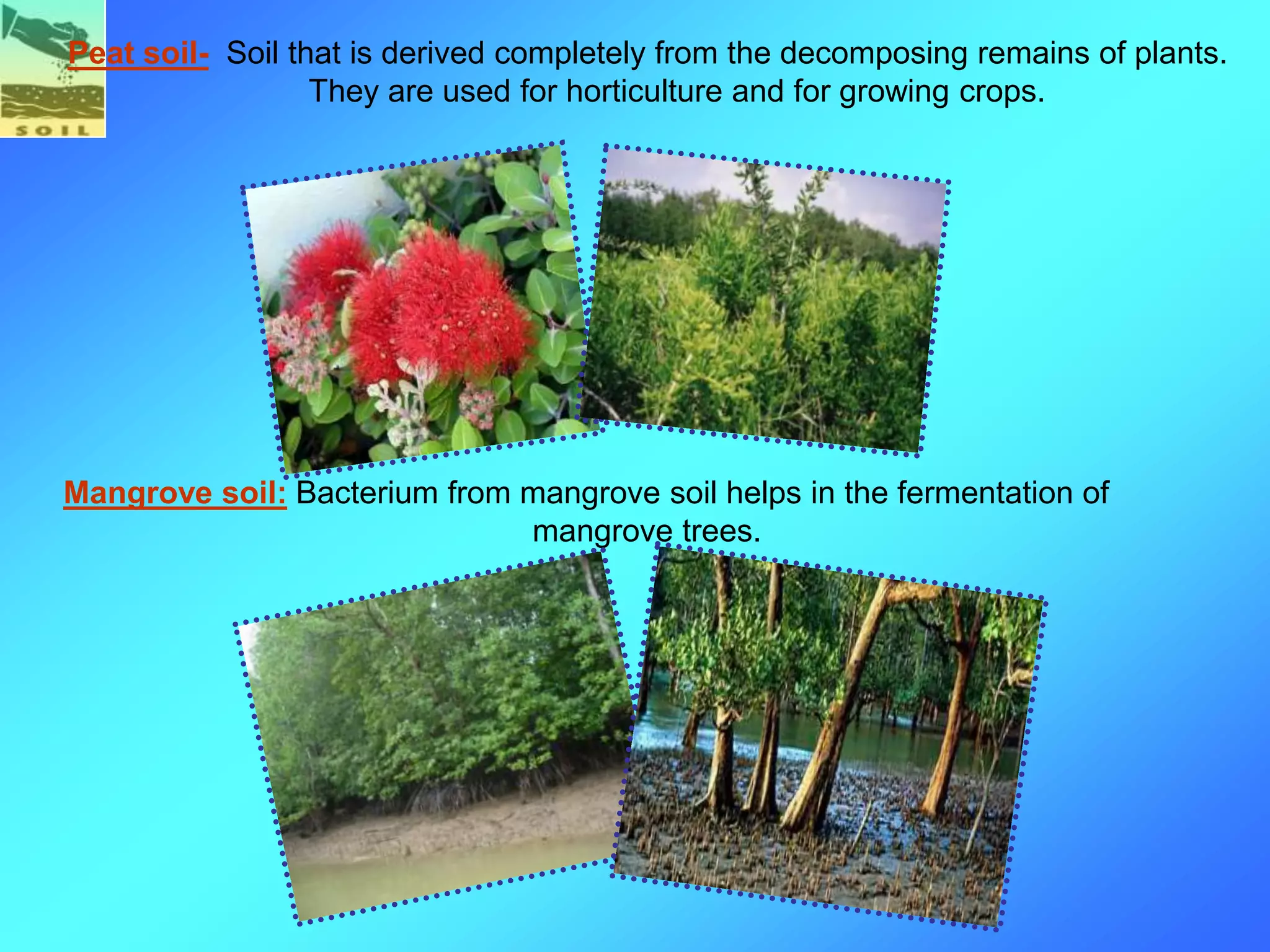 SOIL

Peat soil- Soil that is derived completely from the decomposing remains of plants. They are used for horticulture and for growing crops.

Mangrove soil: Bacterium from mangrove soil helps in the fermentation of mangrove trees.